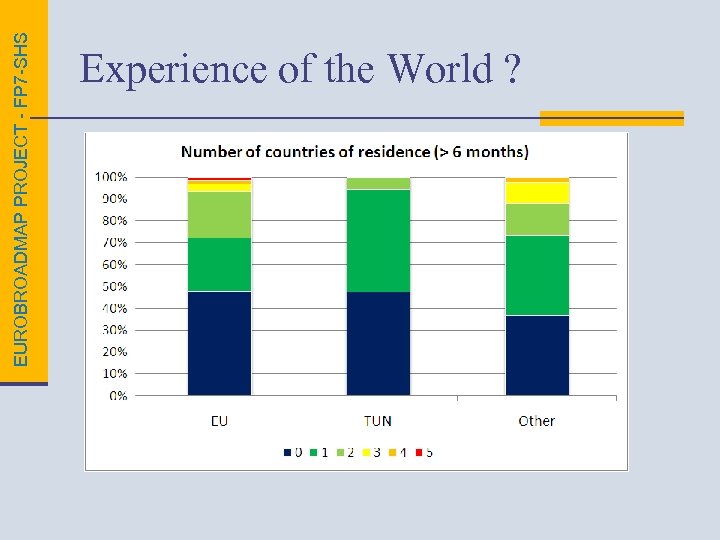 EUROBROADMAP PROJECT - FP7-SHS

Experience of the World ?

Number of countries of residence (> 6 months)

100%
90%
80%
70%
60%
50%
40%
30%
20%
10%
0%

EU
TUN
Other

0 1 2 3 4 5